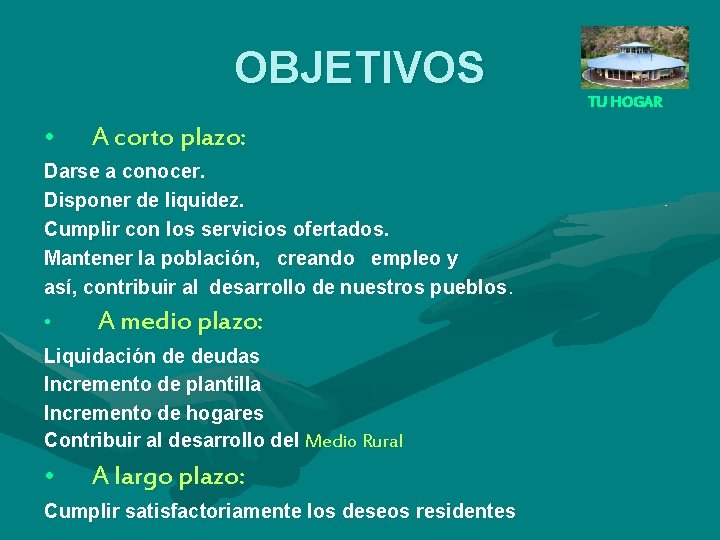 OBJETIVOS

TU HOGAR

• A corto plazo:

Darse a conocer.
Disponer de liquidez.
Cumplir con los servicios ofertados.
Mantener la población, creando empleo y así, contribuir al desarrollo de nuestros pueblos.

• A medio plazo:

Liquidación de deudas
Incremento de plantilla
Incremento de hogares
Contribuir al desarrollo del Medio Rural

• A largo plazo:

Cumplir satisfactoriamente los deseos residentes